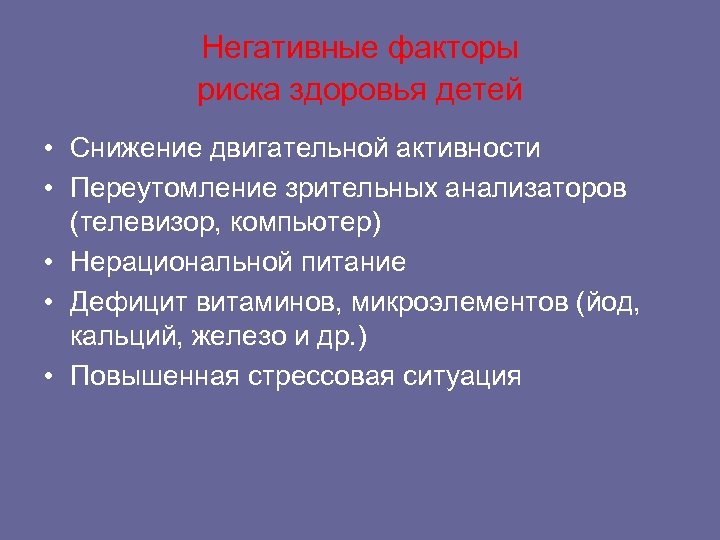 Негативные факторы риска здоровья детей

• Снижение двигательной активности
• Переутомление зрительных анализаторов (телевизор, компьютер)
• Нерациональной питание
• Дефицит витаминов, микроэлементов (йод, кальций, железо и др.)
• Повышенная стрессовая ситуация